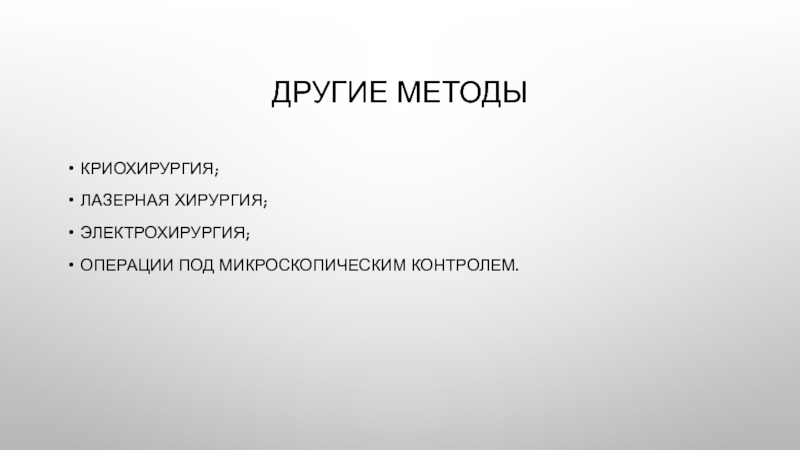 ДРУГИЕ МЕТОДЫ

• КРИОХИРУРГИЯ;
• ЛАЗЕРНАЯ ХИРУРГИЯ;
• ЭЛЕКТРОХИРУРГИЯ;
• ОПЕРАЦИИ ПОД МИКРОСКОПИЧЕСКИМ КОНТРОЛЕМ.